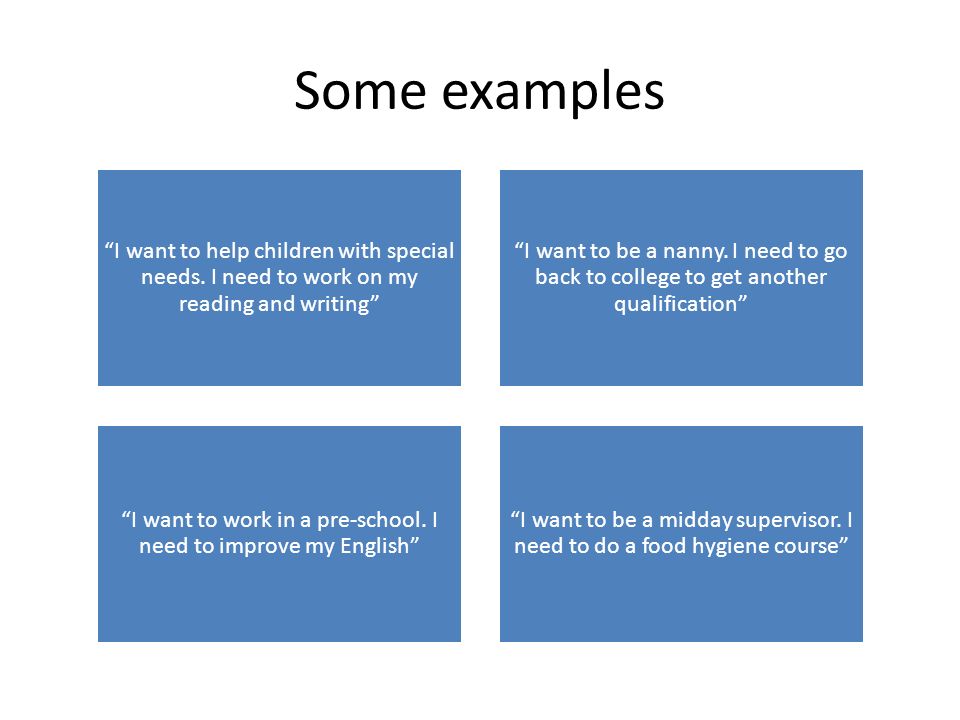 Some examples

“I want to help children with special needs. I need to work on my reading and writing”

“I want to be a nanny. I need to go back to college to get another qualification”

“I want to work in a pre-school. I need to improve my English”

“I want to be a midday supervisor. I need to do a food hygiene course”